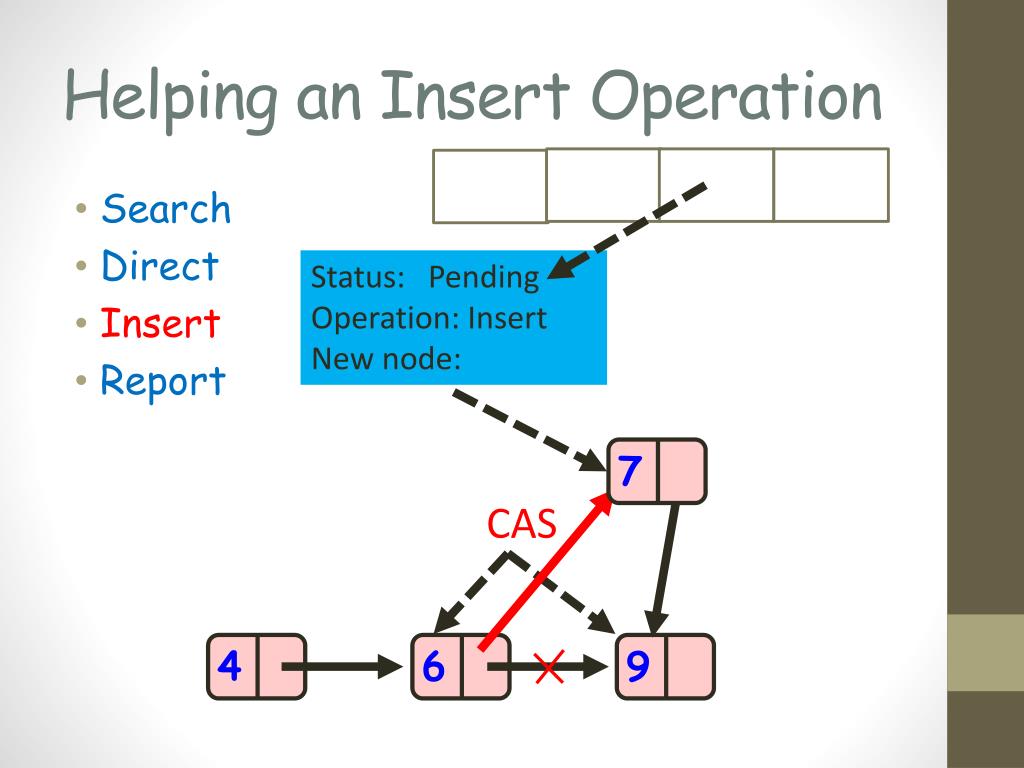 Helping an Insert Operation

• Search
• Direct
• Insert
• Report

Status: Pending
Operation: Insert
New node:

7

CAS

4

6

9